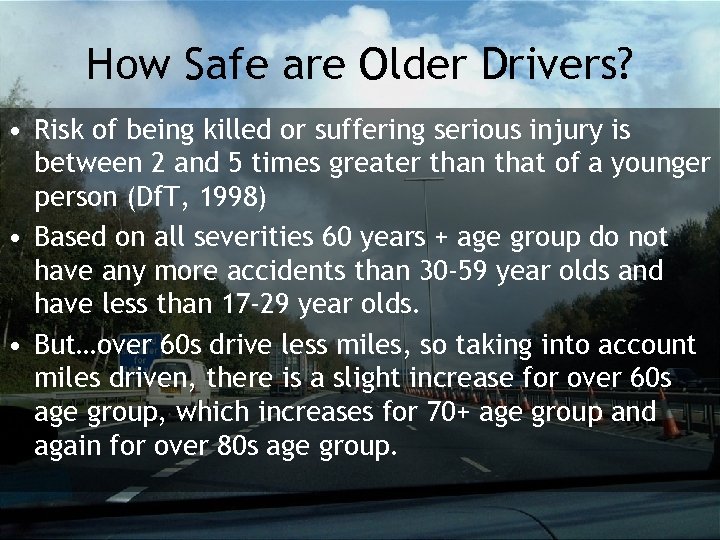 How Safe are Older Drivers?

• Risk of being killed or suffering serious injury is between 2 and 5 times greater than that of a younger person (DfT, 1998)

• Based on all severities 60 years + age group do not have any more accidents than 30-59 year olds and have less than 17-29 year olds.

• But…over 60s drive less miles, so taking into account miles driven, there is a slight increase for over 60s age group, which increases for 70+ age group and again for over 80s age group.